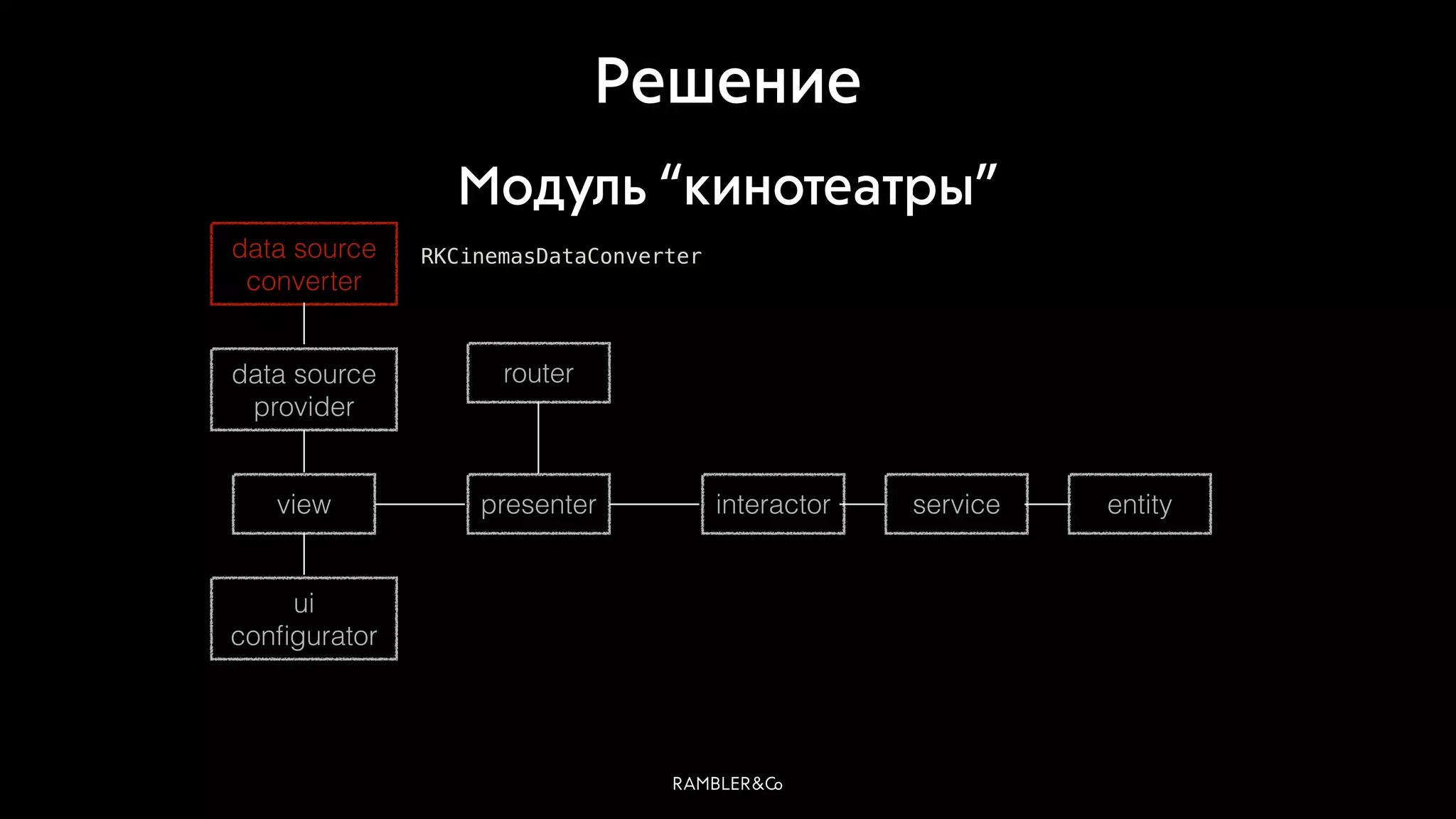 Решение

Модуль “кинотеатры”

data source converter

RKCinemasDataConverter

data source provider

router

view

presenter

interactor

service

entity

ui configurator

RAMBLER&Co